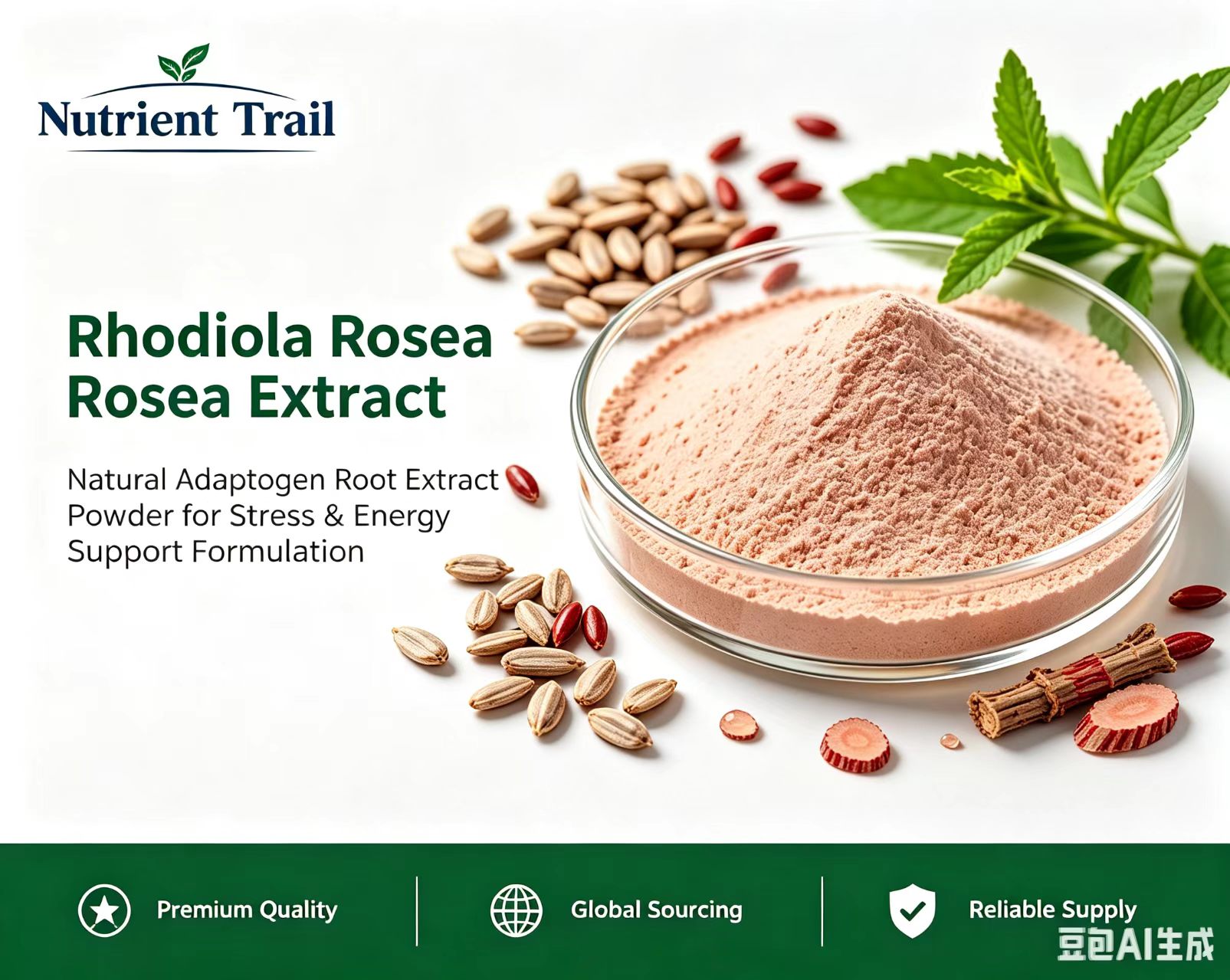 Nutrient Trail

Rhodiola Rosea Rosea Extract

Natural Adaptogen Root Extract Powder for Stress & Energy Support Formulation

Premium Quality

Global Sourcing

Reliable Supply

豆包AI生成